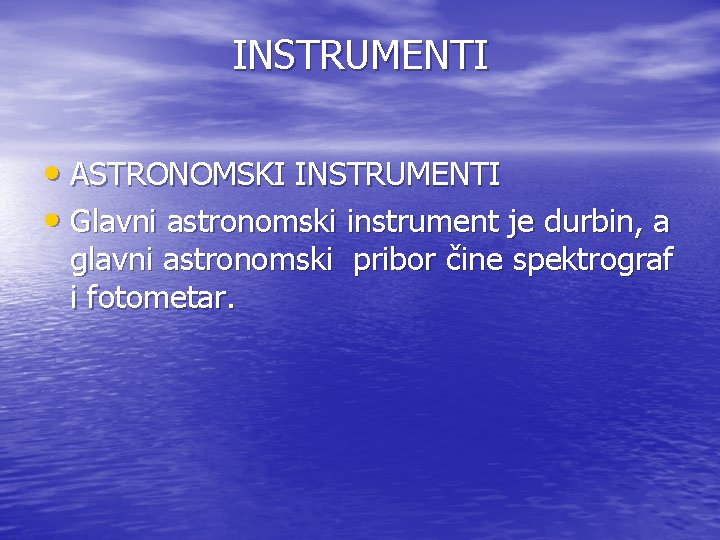 INSTRUMENTI

• ASTRONOMSKI INSTRUMENTI
• Glavni astronomski instrument je durbin, a glavni astronomski pribor čine spektrograf i fotometar.